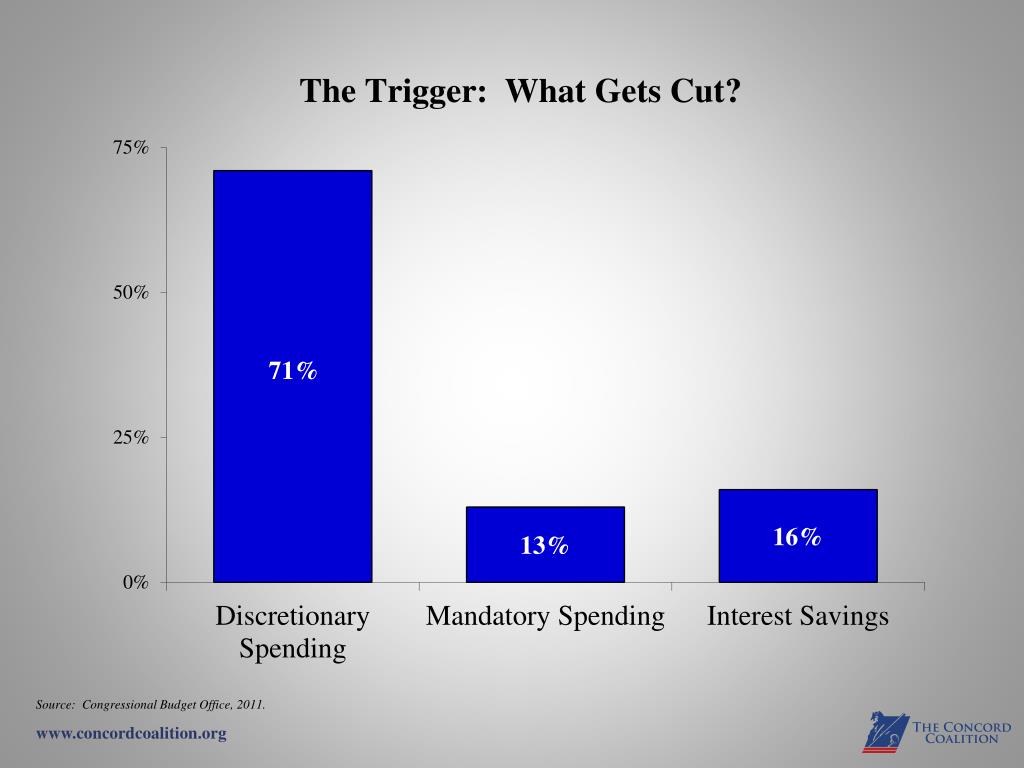 The Trigger:  What Gets Cut?

75%
50%
25%
0%

71%
13%
16%

Discretionary Spending
Mandatory Spending
Interest Savings

Source:  Congressional Budget Office, 2011.

www.concordcoalition.org

THE CONCORD COALITION